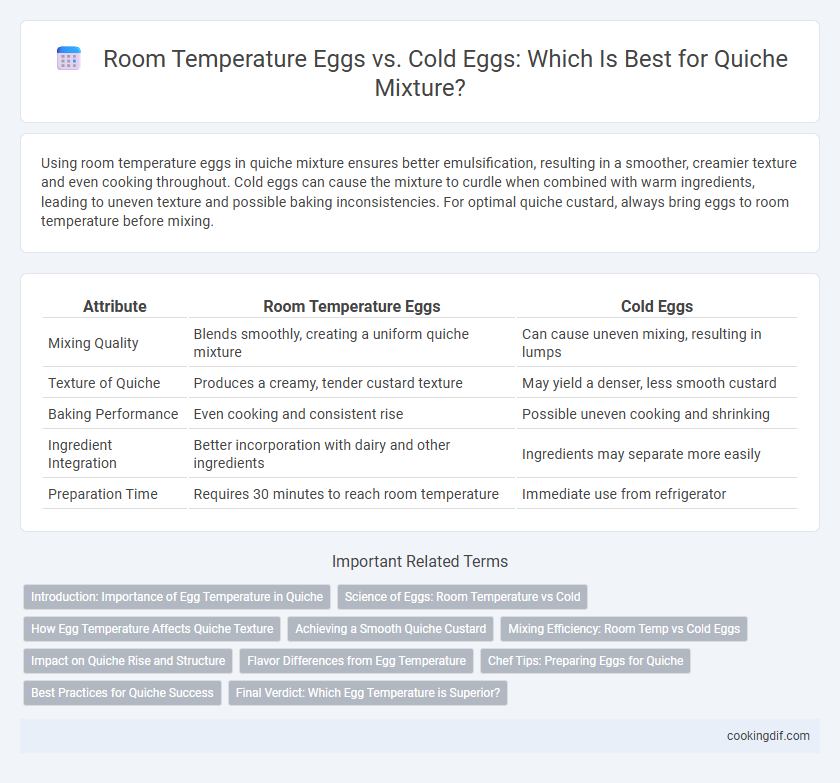 Room Temperature Eggs vs. Cold Eggs: Which Is Best for Quiche Mixture?

Using room temperature eggs in quiche mixture ensures better emulsification, resulting in a smoother, creamier texture and even cooking throughout. Cold eggs can cause the mixture to curdle when combined with warm ingredients, leading to uneven texture and possible baking inconsistencies. For optimal quiche custard, always bring eggs to room temperature before mixing.

| Attribute | Room Temperature Eggs | Cold Eggs |
|---|---|---|
| Mixing Quality | Blends smoothly, creating a uniform quiche mixture | Can cause uneven mixing, resulting in lumps |
| Texture of Quiche | Produces a creamy, tender custard texture | May yield a denser, less smooth custard |
| Baking Performance | Even cooking and consistent rise | Possible uneven cooking and shrinking |
| Ingredient Integration | Better incorporation with dairy and other ingredients | Ingredients may separate more easily |
| Preparation Time | Requires 30 minutes to reach room temperature | Immediate use from refrigerator |

Important Related Terms

Introduction: Importance of Egg Temperature in Quiche
Science of Eggs: Room Temperature vs Cold
How Egg Temperature Affects Quiche Texture
Achieving a Smooth Quiche Custard
Mixing Efficiency: Room Temp vs Cold Eggs
Impact on Quiche Rise and Structure
Flavor Differences from Egg Temperature
Chef Tips: Preparing Eggs for Quiche
Best Practices for Quiche Success
Final Verdict: Which Egg Temperature is Superior?

cookingdif.com